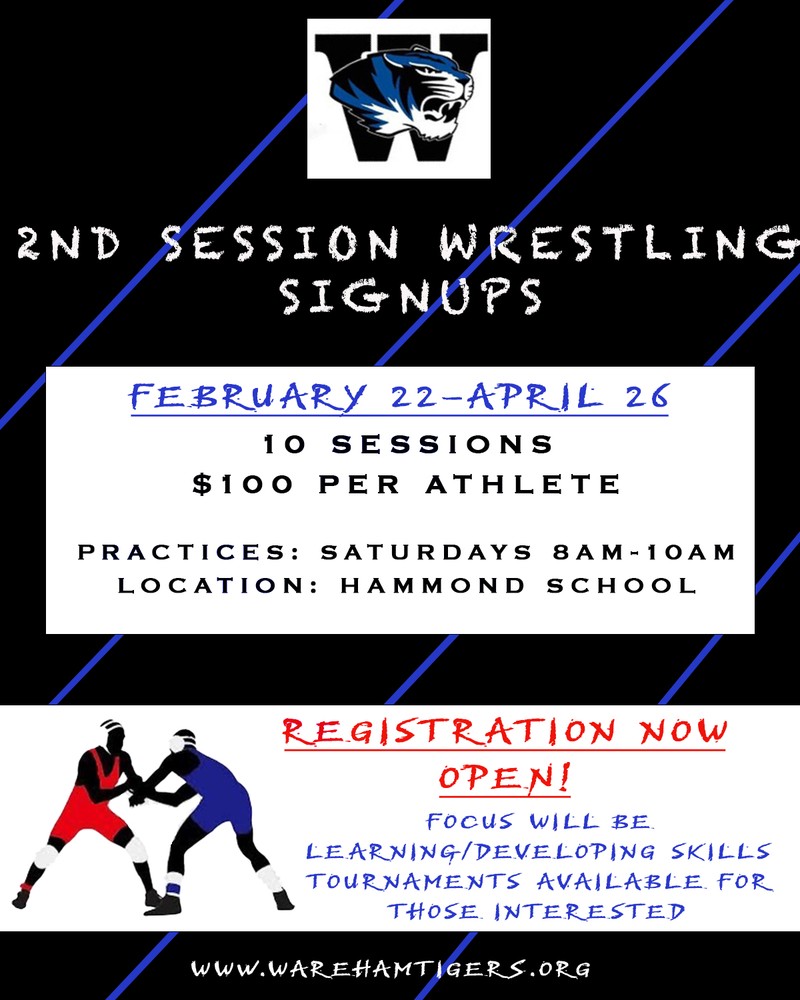 W

2ND SESSION WRESTLING SIGNUPS

FEBRUARY 22-APRIL 26
10 SESSIONS
$100 PER ATHLETE

PRACTICES: SATURDAYS 8AM-10AM
LOCATION: HAMMOND SCHOOL

REGISTRATION NOW OPEN!
FOCUS WILL BE LEARNING/DEVELOPING SKILLS
TOURNAMENTS AVAILABLE FOR THOSE INTERESTED

WWW.WAREHAMTIGERS.ORG